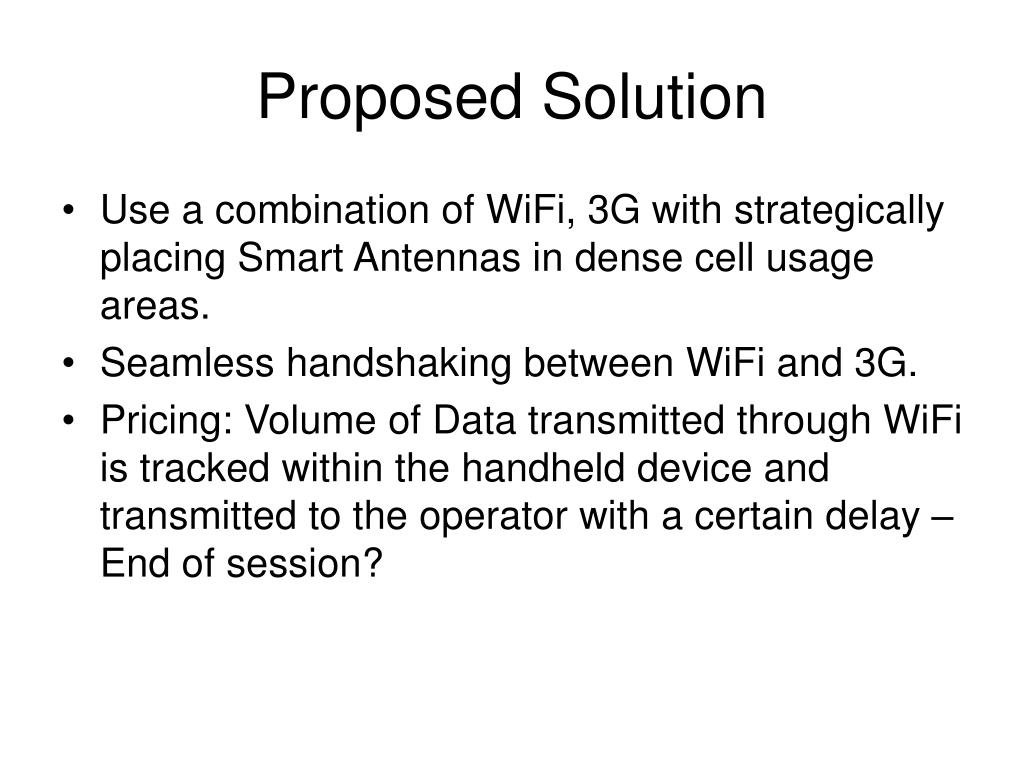 Proposed Solution

• Use a combination of WiFi, 3G with strategically placing Smart Antennas in dense cell usage areas.
• Seamless handshaking between WiFi and 3G.
• Pricing: Volume of Data transmitted through WiFi is tracked within the handheld device and transmitted to the operator with a certain delay – End of session?